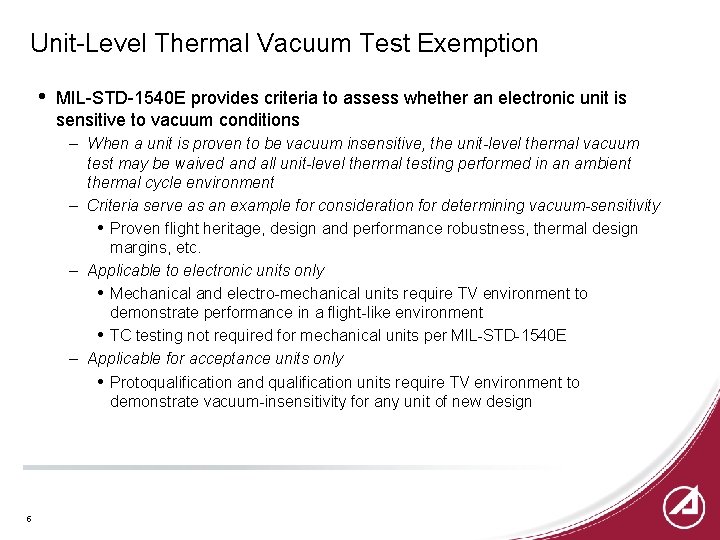 Unit-Level Thermal Vacuum Test Exemption

• MIL-STD-1540E provides criteria to assess whether an electronic unit is sensitive to vacuum conditions

– When a unit is proven to be vacuum insensitive, the unit-level thermal vacuum test may be waived and all unit-level thermal testing performed in an ambient thermal cycle environment

– Criteria serve as an example for consideration for determining vacuum-sensitivity

• Proven flight heritage, design and performance robustness, thermal design margins, etc.

– Applicable to electronic units only

• Mechanical and electro-mechanical units require TV environment to demonstrate performance in a flight-like environment

• TC testing not required for mechanical units per MIL-STD-1540E

– Applicable for acceptance units only

• Protoqualification and qualification units require TV environment to demonstrate vacuum-insensitivity for any unit of new design

6